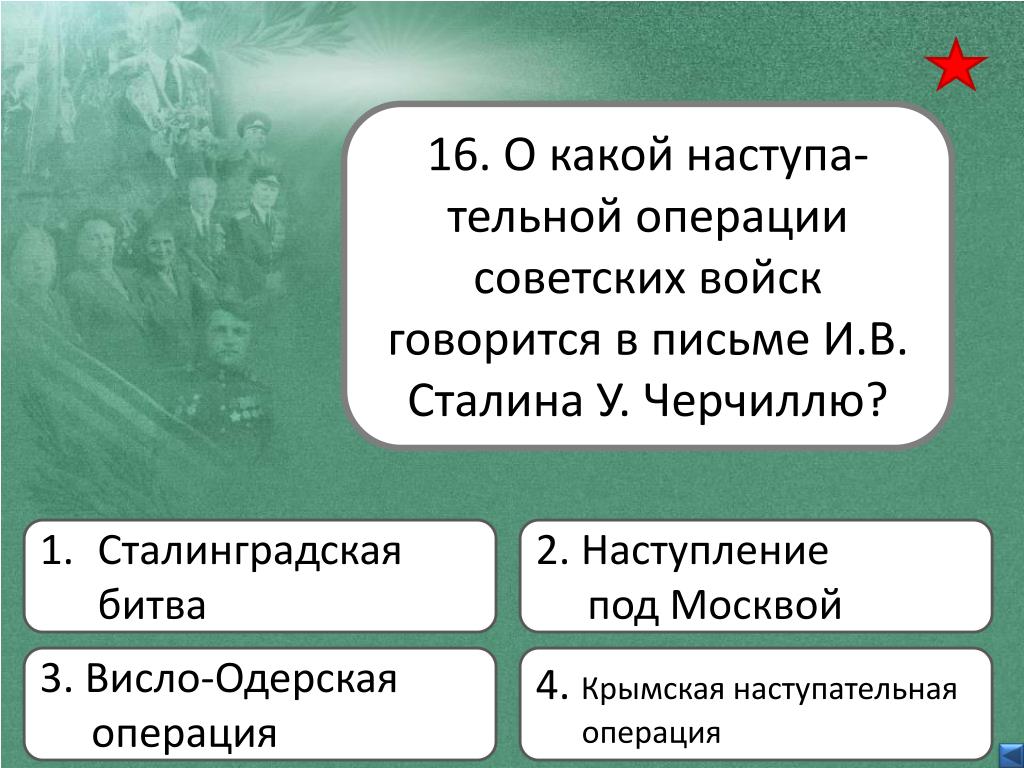 16. О какой наступательной операции советских войск говорится в письме И.В. Сталина У. Черчиллю?

1. Сталинградская битва

2. Наступление под Москвой

3. Висло-Одерская операция

4. Крымская наступательная операция